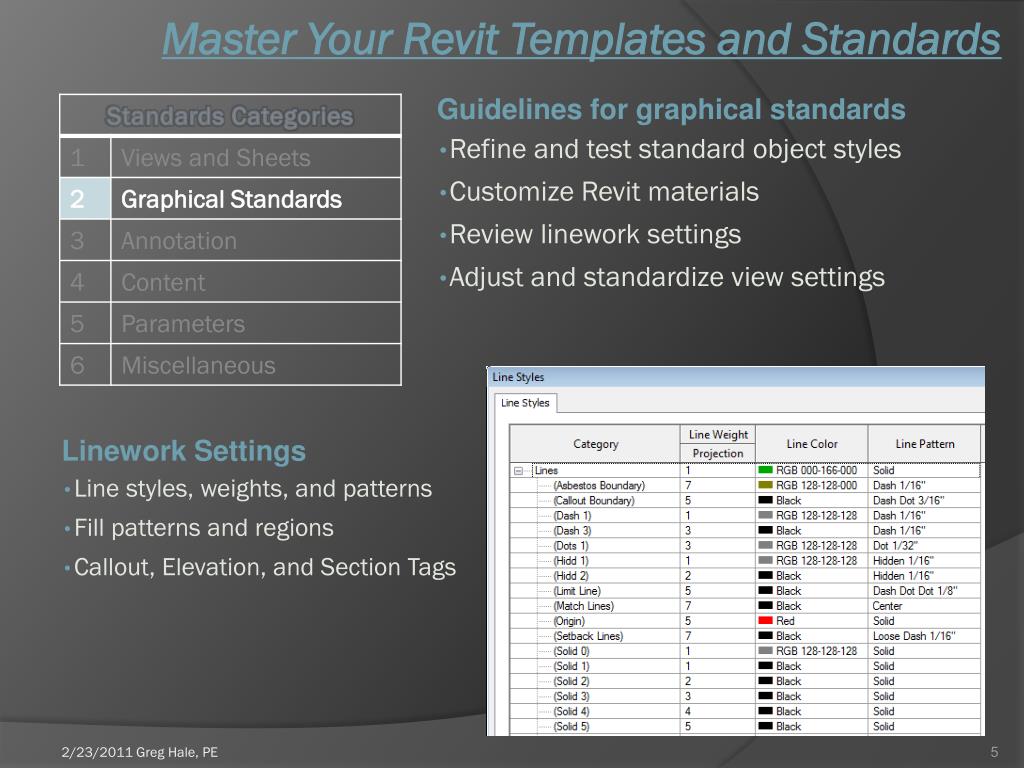 Master Your Revit Templates and Standards

| Standards Categories | |
|---|---|
| 1 | Views and Sheets |
| 2 | Graphical Standards |
| 3 | Annotation |
| 4 | Content |
| 5 | Parameters |
| 6 | Miscellaneous |

Guidelines for graphical standards
•Refine and test standard object styles
•Customize Revit materials
•Review linework settings
•Adjust and standardize view settings

Linework Settings
•Line styles, weights, and patterns
•Fill patterns and regions
•Callout, Elevation, and Section Tags

Line Styles

Line Styles

| Category | Line Weight Projection | Line Color | Line Pattern |
|---|---|---|---|
| Lines | 1 | RGB 000-166-000 | Solid |
| (Asbestos Boundary) | 7 | RGB 128-128-000 | Dash 1/16" |
| (Callout Boundary) | 5 | Black | Dash Dot 3/16" |
| (Dash 1) | 1 | RGB 128-128-128 | Dash 1/16" |
| (Dash 3) | 3 | Black | Dash 1/16" |
| (Dots 1) | 3 | RGB 128-128-128 | Dot 1/32" |
| (Hidd 1) | 1 | RGB 128-128-128 | Hidden 1/16" |
| (Hidd 2) | 2 | Black | Hidden 1/16" |
| (Limit Line) | 5 | Black | Dash Dot Dot 1/8" |
| (Match Lines) | 7 | Black | Center |
| (Origin) | 5 | Red | Solid |
| (Setback Lines) | 7 | Black | Loose Dash 1/16" |
| (Solid 0) | 1 | RGB 128-128-128 | Solid |
| (Solid 1) | 1 | Black | Solid |
| (Solid 2) | 2 | Black | Solid |
| (Solid 3) | 3 | Black | Solid |
| (Solid 4) | 4 | Black | Solid |
| (Solid 5) | 5 | Black | Solid |

2/23/2011 Greg Hale, PE
5